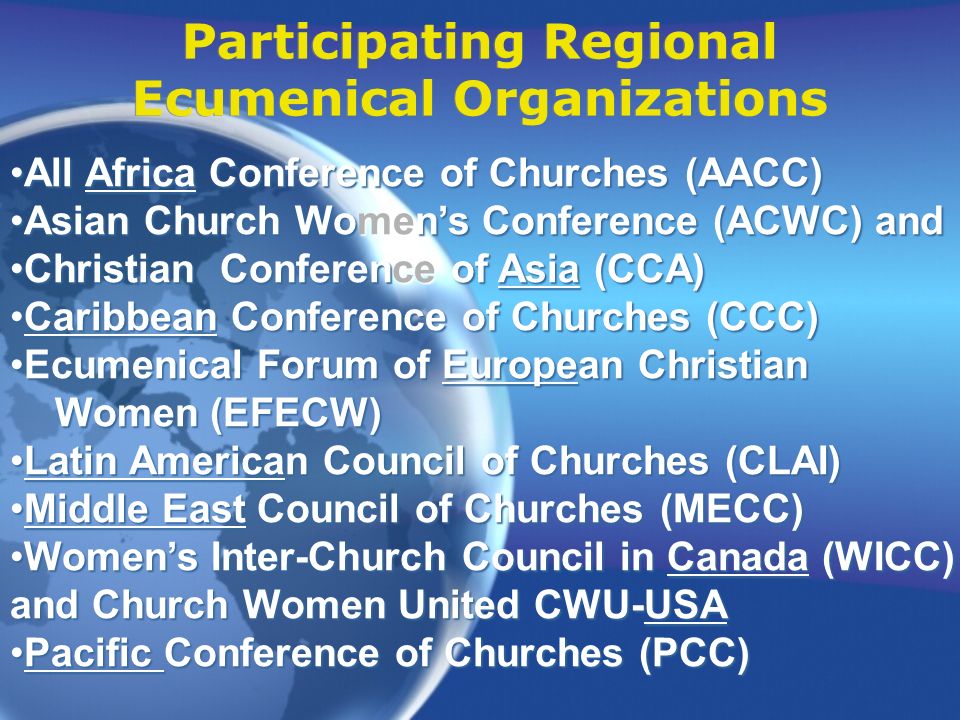 Participating Regional Ecumenical Organizations

•All Africa Conference of Churches (AACC)
•Asian Church Women's Conference (ACWC) and
•Christian Conference of Asia (CCA)
•Caribbean Conference of Churches (CCC)
•Ecumenical Forum of European Christian Women (EFECW)
•Latin American Council of Churches (CLAI)
•Middle East Council of Churches (MECC)
•Women's Inter-Church Council in Canada (WICC) and Church Women United CWU-USA
•Pacific Conference of Churches (PCC)